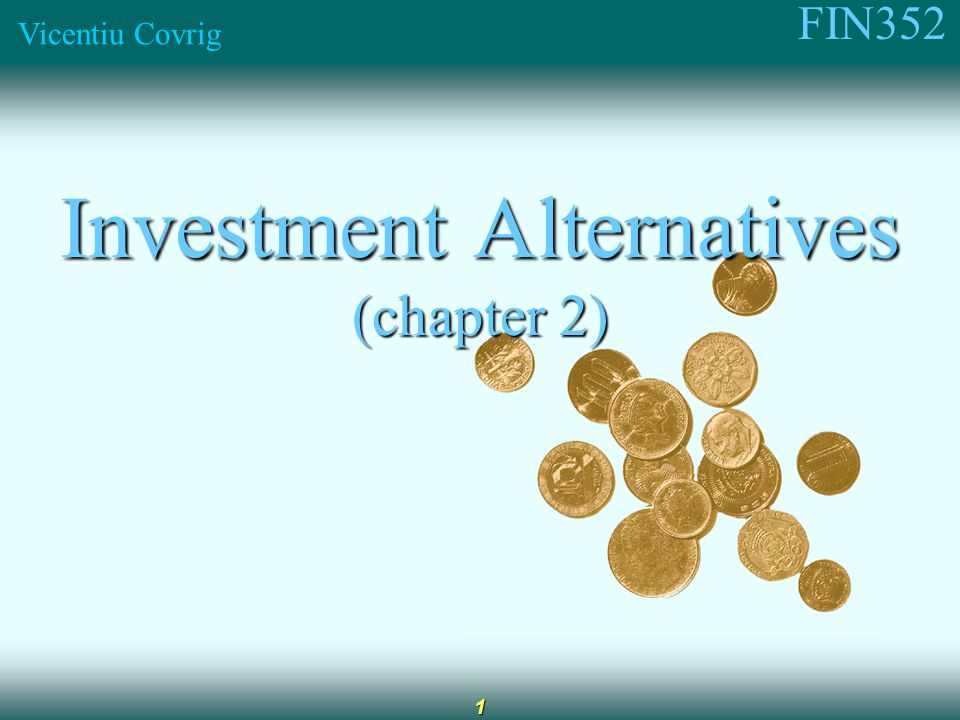 Vicentiu Covrig

FIN352

Investment Alternatives
(chapter 2)

1